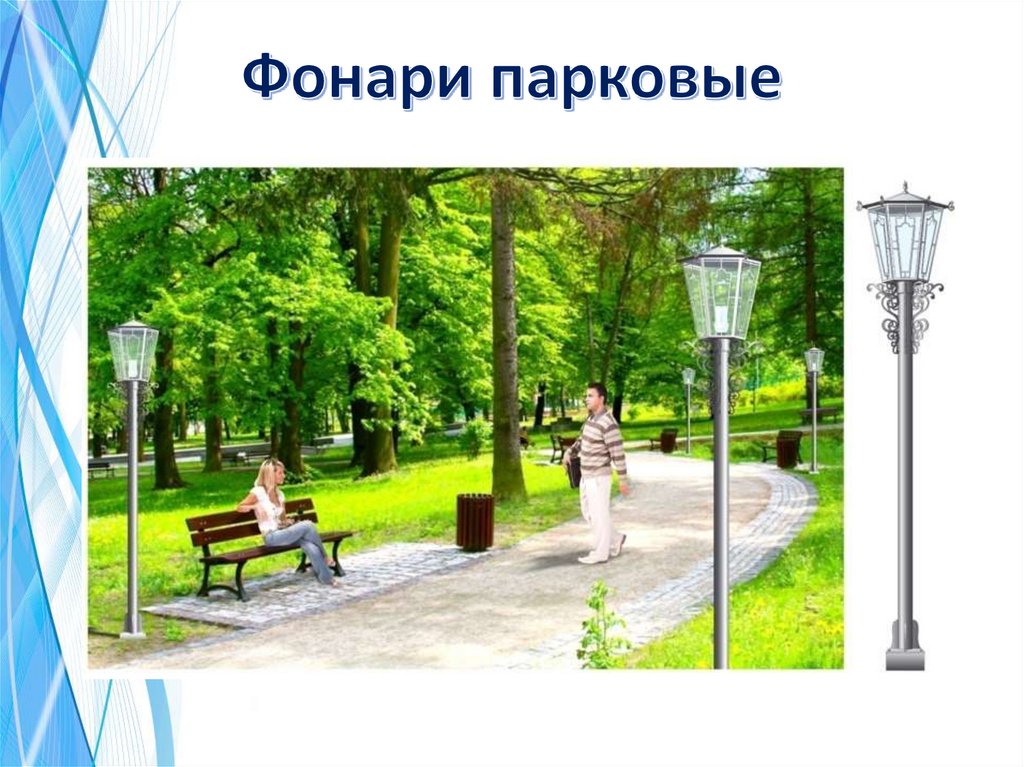 Фонари парковые